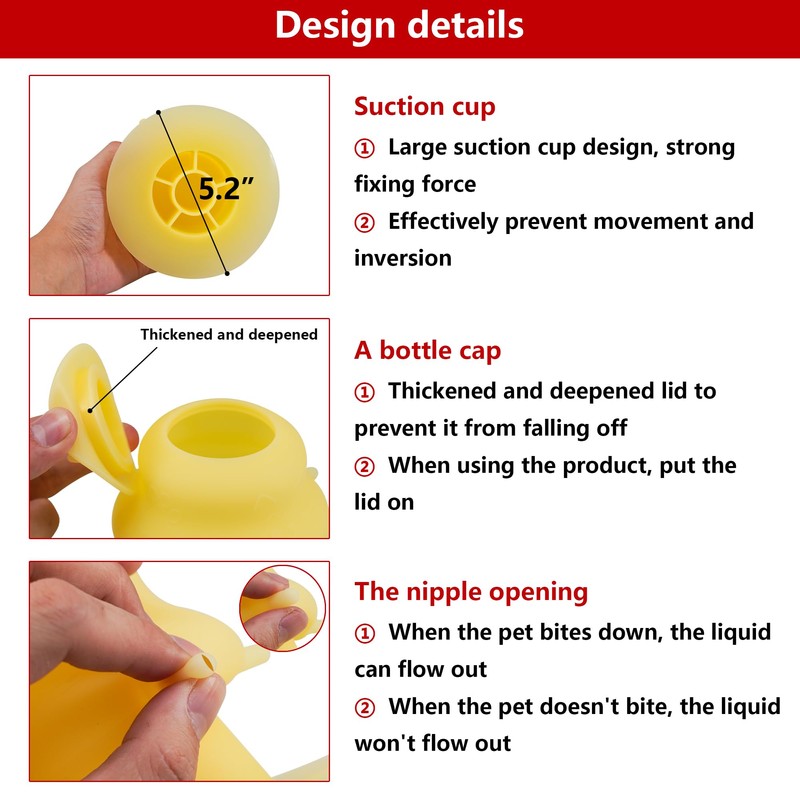 Design details

5.2”

Suction cup
① Large suction cup design, strong fixing force
② Effectively prevent movement and inversion

Thickened and deepened

A bottle cap
① Thickened and deepened lid to prevent it from falling off
② When using the product, put the lid on

The nipple opening
① When the pet bites down, the liquid can flow out
② When the pet doesn't bite, the liquid won't flow out